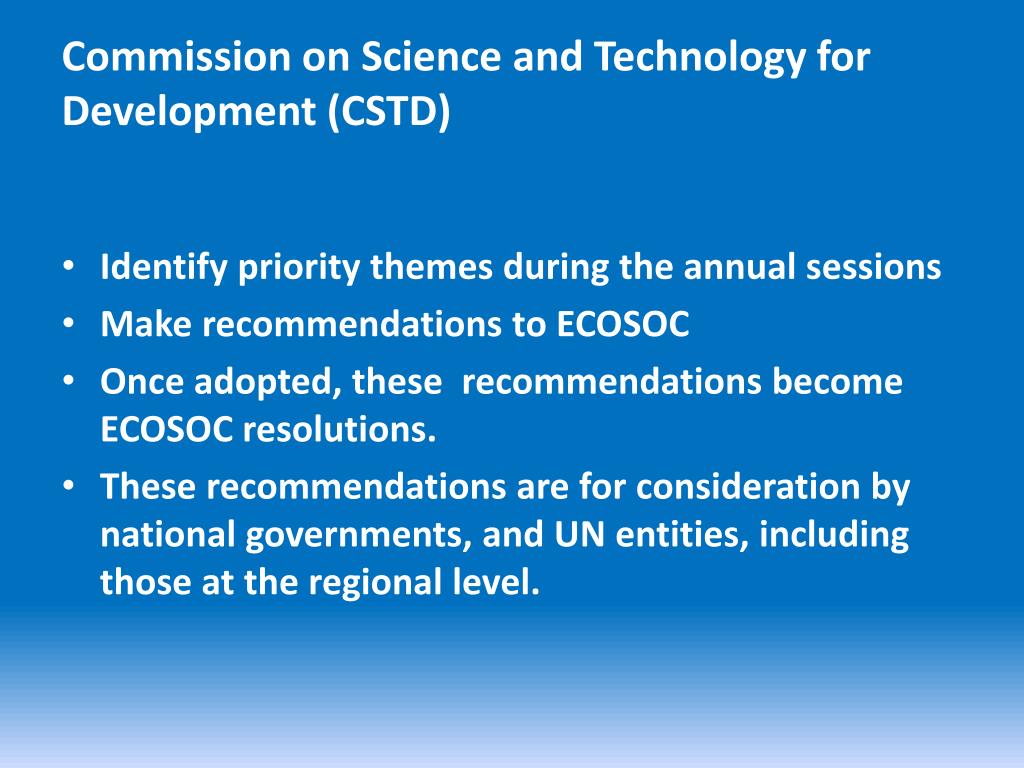 Commission on Science and Technology for Development (CSTD)

• Identify priority themes during the annual sessions
• Make recommendations to ECOSOC
• Once adopted, these  recommendations become ECOSOC resolutions.
• These recommendations are for consideration by national governments, and UN entities, including those at the regional level.